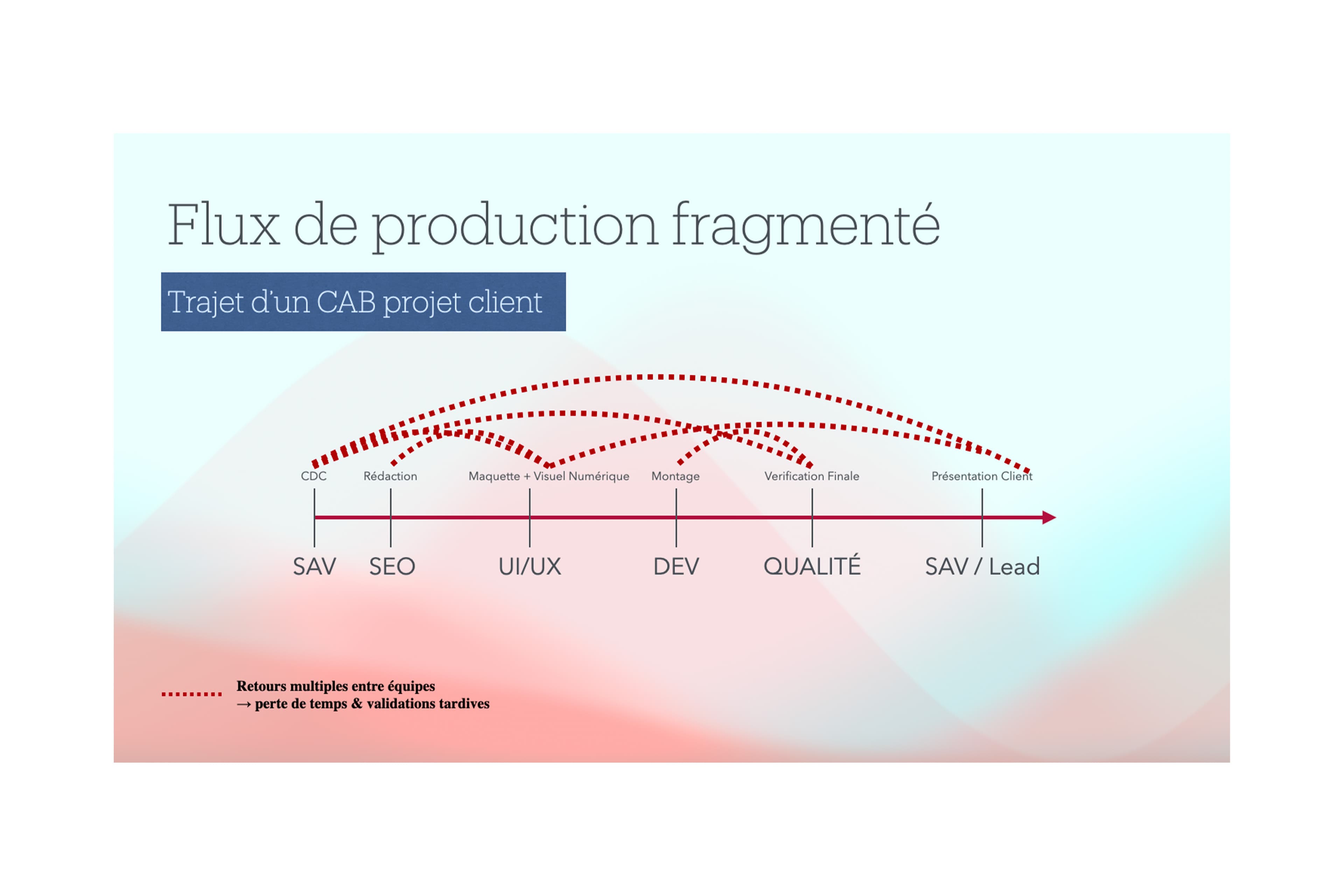 Flux de production fragmenté

Trajet d'un CAB projet client

CDC
Rédaction
Maquette + Visuel Numérique
Montage
Verification Finale
Présentation Client

SAV
SEO
UI/UX
DEV
QUALITÉ
SAV / Lead

Retours multiples entre équipes
→ perte de temps & validations tardives